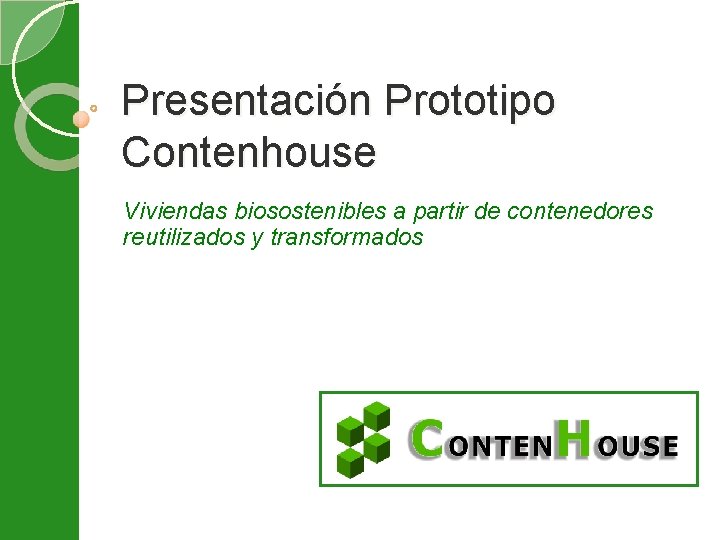 Presentación Prototipo Contenhouse

Viviendas biosostenibles a partir de contenedores reutilizados y transformados

CONTENHOUSE